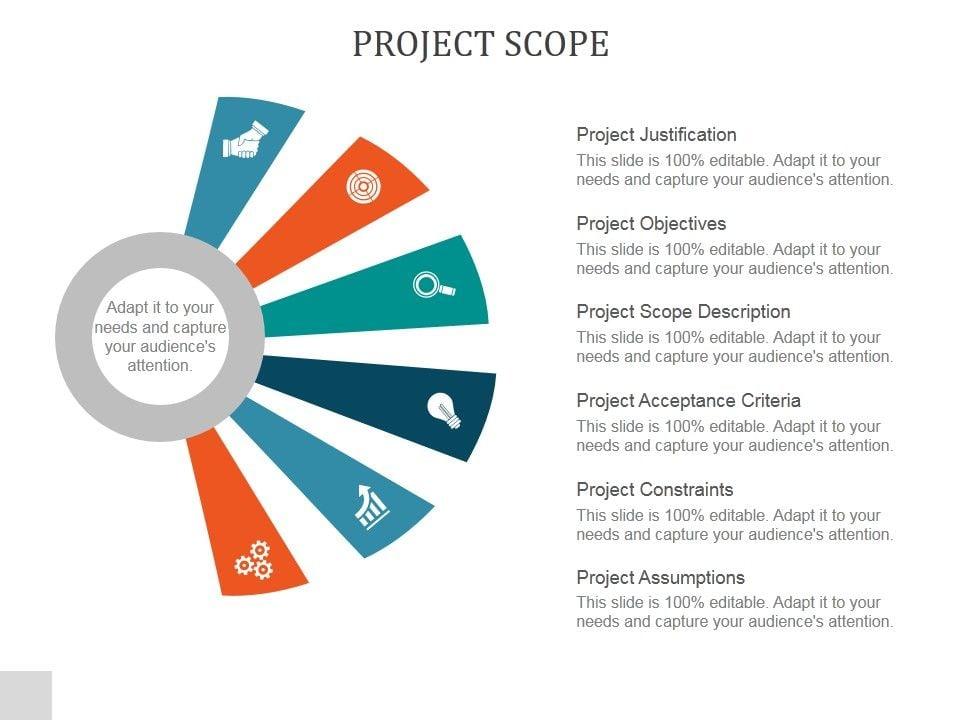 PROJECT SCOPE

Adapt it to your needs and capture your audience's attention.

Project Justification
This slide is 100% editable. Adapt it to your needs and capture your audience's attention.

Project Objectives
This slide is 100% editable. Adapt it to your needs and capture your audience's attention.

Project Scope Description
This slide is 100% editable. Adapt it to your needs and capture your audience's attention.

Project Acceptance Criteria
This slide is 100% editable. Adapt it to your needs and capture your audience's attention.

Project Constraints
This slide is 100% editable. Adapt it to your needs and capture your audience's attention.

Project Assumptions
This slide is 100% editable. Adapt it to your needs and capture your audience's attention.